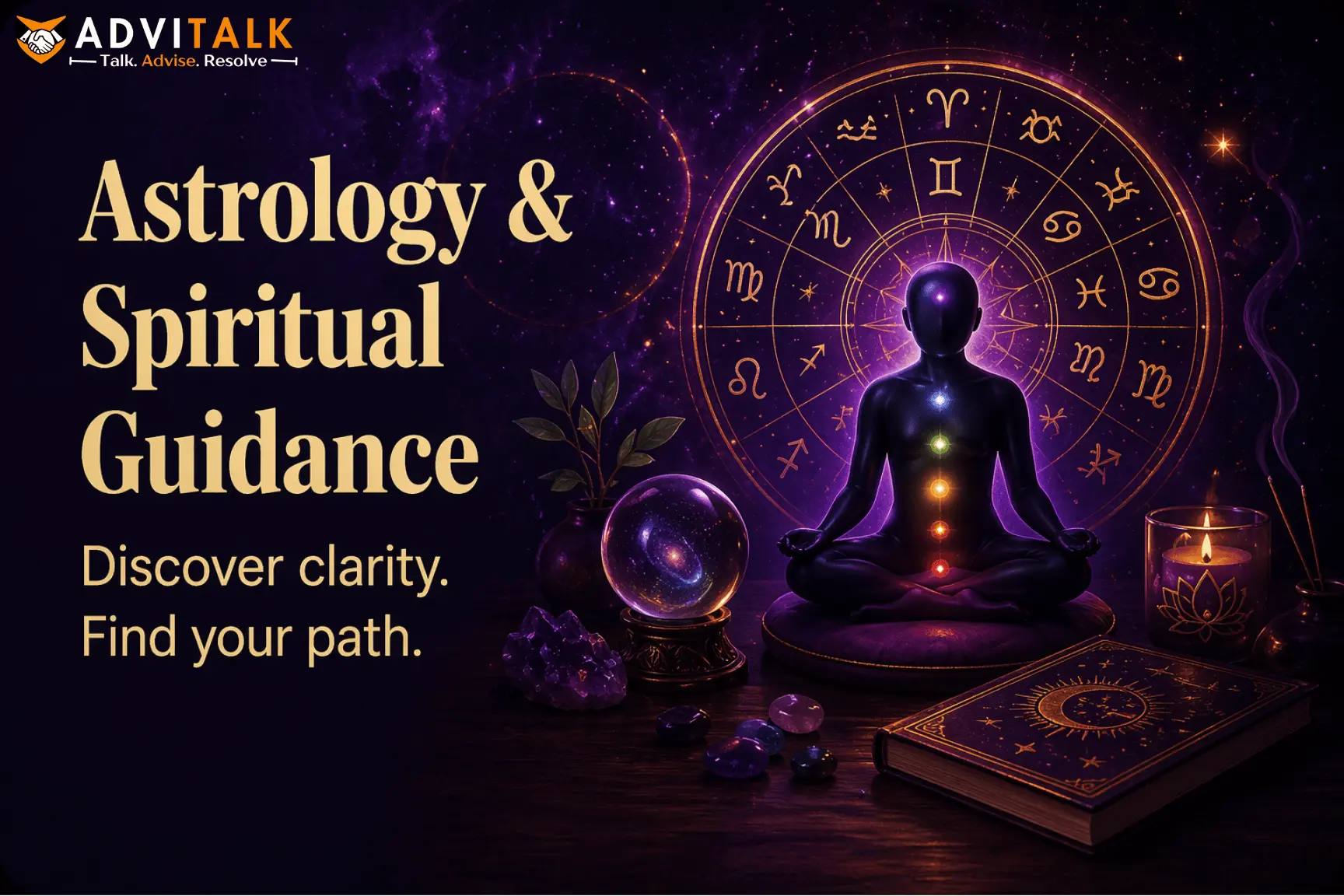 ADVITALK
Talk. Advise. Resolve

Astrology & Spiritual Guidance

Discover clarity.
Find your path.